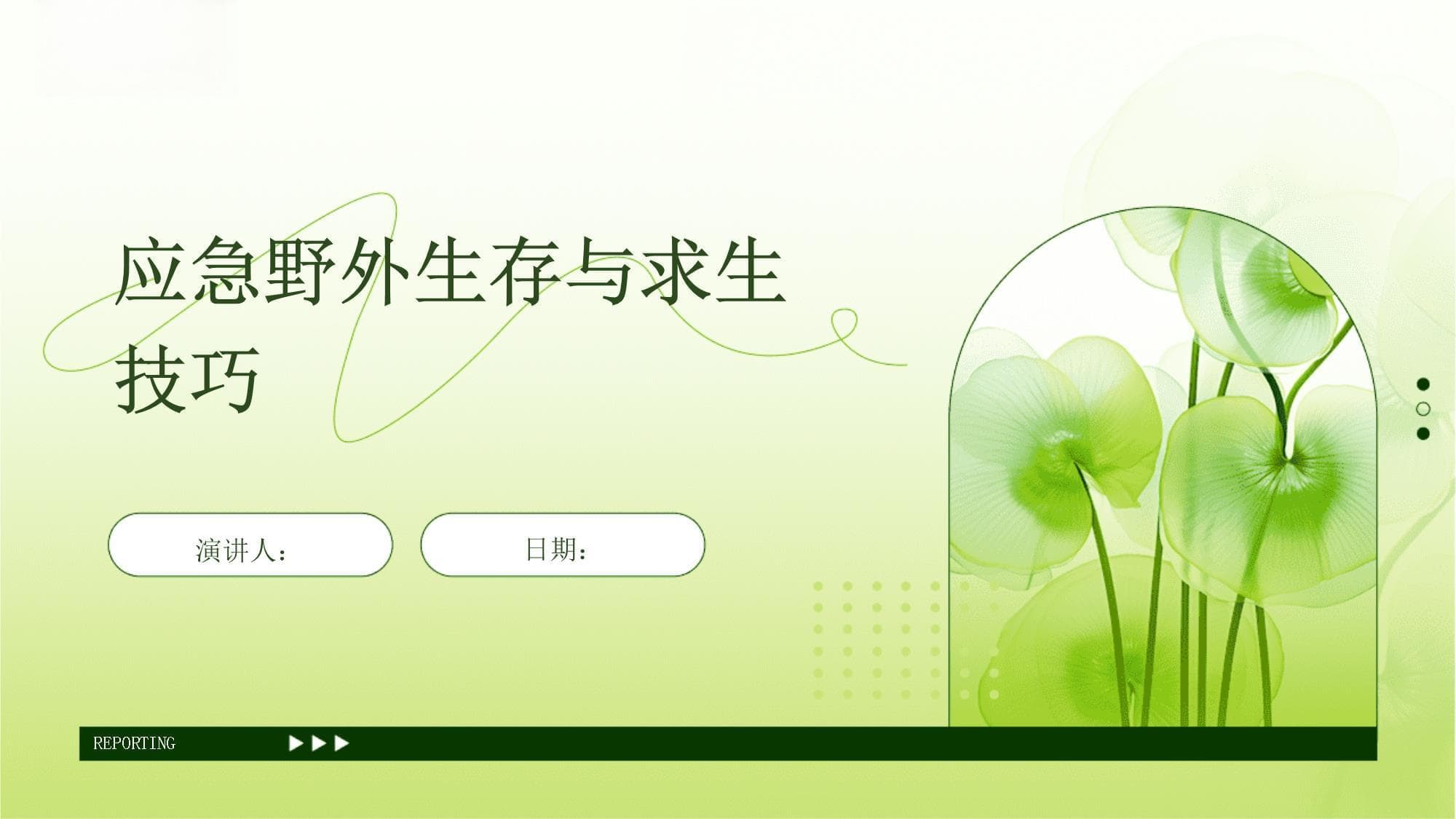 应急野外生存与求生技巧

演讲人：

日期：

REPORTING